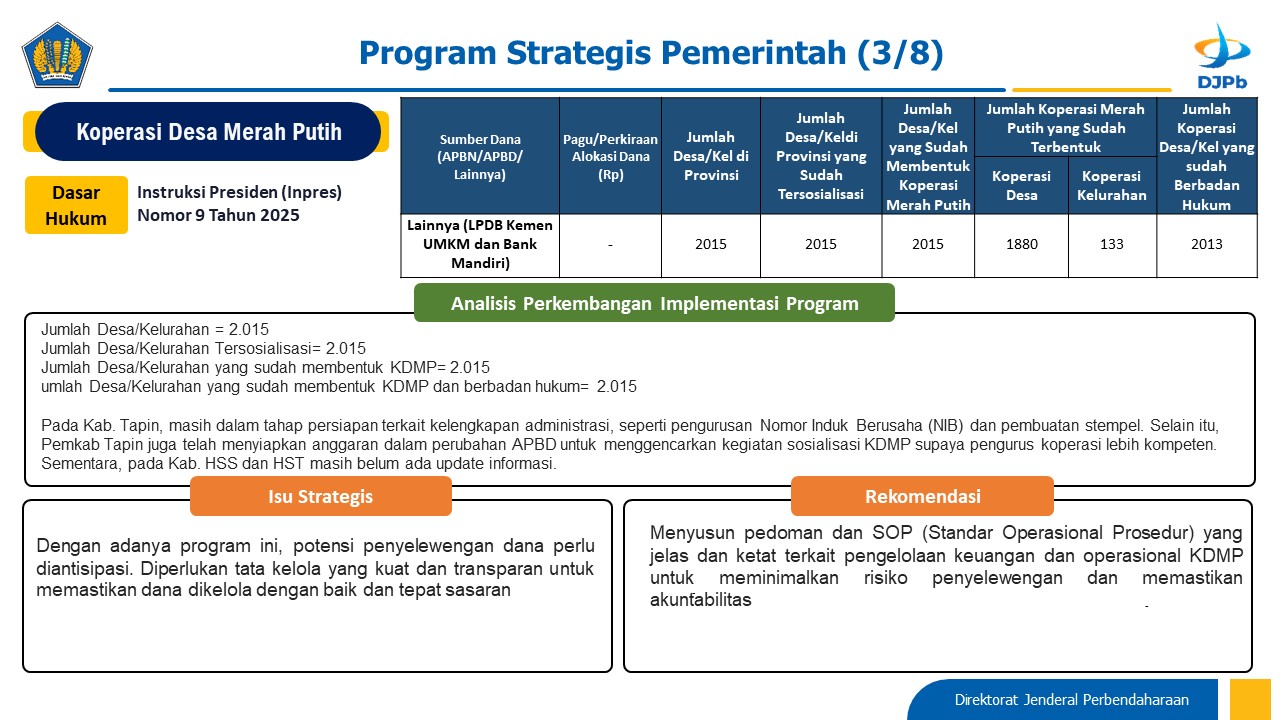 Program Strategis Pemerintah (3/8)

DJPb

Koperasi Desa Merah Putih

Dasar Hukum

Instruksi Presiden (Inpres) Nomor 9 Tahun 2025

| Sumber Dana (APBN/APBD/ Lainnya) | Pagu/Perkiraan Alokasi Dana (Rp) | Jumlah Desa/Kel di Provinsi | Jumlah Desa/Keldi Provinsi yang Sudah Tersosialisasi | Jumlah Desa/Kel yang Sudah Membentuk Koperasi Merah Putih | Jumlah Koperasi Merah Putih yang Sudah Terbentuk: Koperasi Desa | Jumlah Koperasi Merah Putih yang Sudah Terbentuk: Koperasi Kelurahan | Jumlah Koperasi Desa/Kel yang sudah Berbadan Hukum |
|---|---|---|---|---|---|---|---|
| Lainnya (LPDB Kemen UMKM dan Bank Mandiri) | - | 2015 | 2015 | 2015 | 1880 | 133 | 2013 |

Analisis Perkembangan Implementasi Program

Jumlah Desa/Kelurahan = 2.015
Jumlah Desa/Kelurahan Tersosialisasi= 2.015
Jumlah Desa/Kelurahan yang sudah membentuk KDMP= 2.015
umlah Desa/Kelurahan yang sudah membentuk KDMP dan berbadan hukum= 2.015

Pada Kab. Tapin, masih dalam tahap persiapan terkait kelengkapan administrasi, seperti pengurusan Nomor Induk Berusaha (NIB) dan pembuatan stempel. Selain itu, Pemkab Tapin juga telah menyiapkan anggaran dalam perubahan APBD untuk menggencarkan kegiatan sosialisasi KDMP supaya pengurus koperasi lebih kompeten. Sementara, pada Kab. HSS dan HST masih belum ada update informasi.

Isu Strategis

Dengan adanya program ini, potensi penyelewengan dana perlu diantisipasi. Diperlukan tata kelola yang kuat dan transparan untuk memastikan dana dikelola dengan baik dan tepat sasaran

Rekomendasi

Menyusun pedoman dan SOP (Standar Operasional Prosedur) yang jelas dan ketat terkait pengelolaan keuangan dan operasional KDMP untuk meminimalkan risiko penyelewengan dan memastikan akuntabilitas

Direktorat Jenderal Perbendaharaan